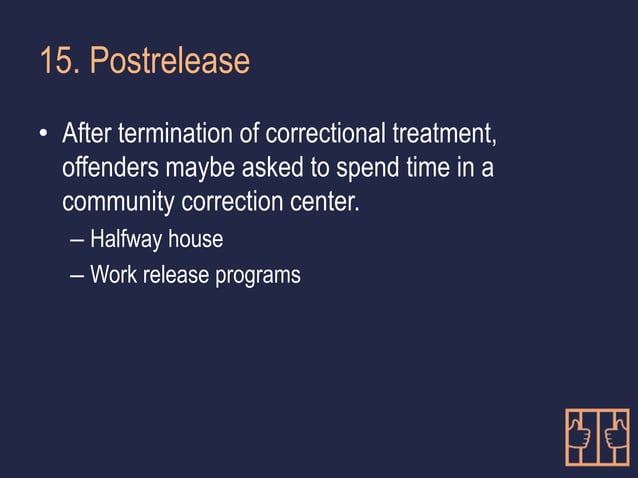 15. Postrelease

• After termination of correctional treatment, offenders maybe asked to spend time in a community correction center.
  – Halfway house
  – Work release programs